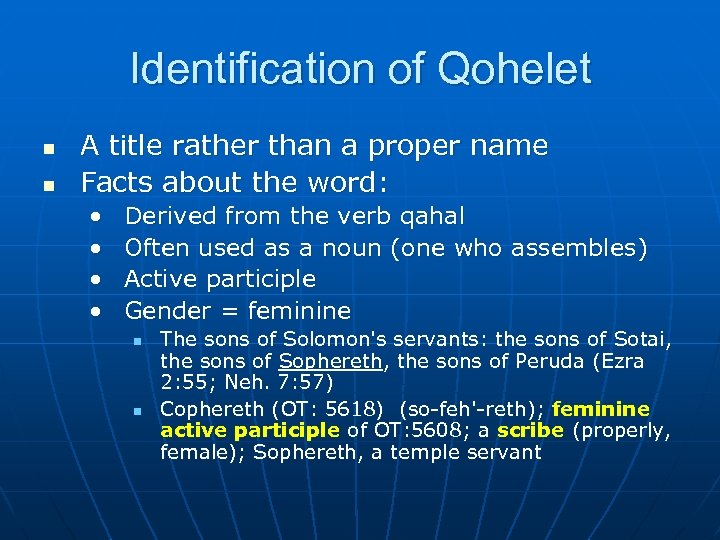 Identification of Qohelet

- A title rather than a proper name
- Facts about the word:
  - Derived from the verb qahal
  - Often used as a noun (one who assembles)
  - Active participle
  - Gender = feminine
    - The sons of Solomon's servants: the sons of Sotai, the sons of Sophereth, the sons of Peruda (Ezra 2:55; Neh. 7:57)
    - Cophereth (OT: 5618) (so-feh'-reth); feminine active participle of OT:5608; a scribe (properly, female); Sophereth, a temple servant